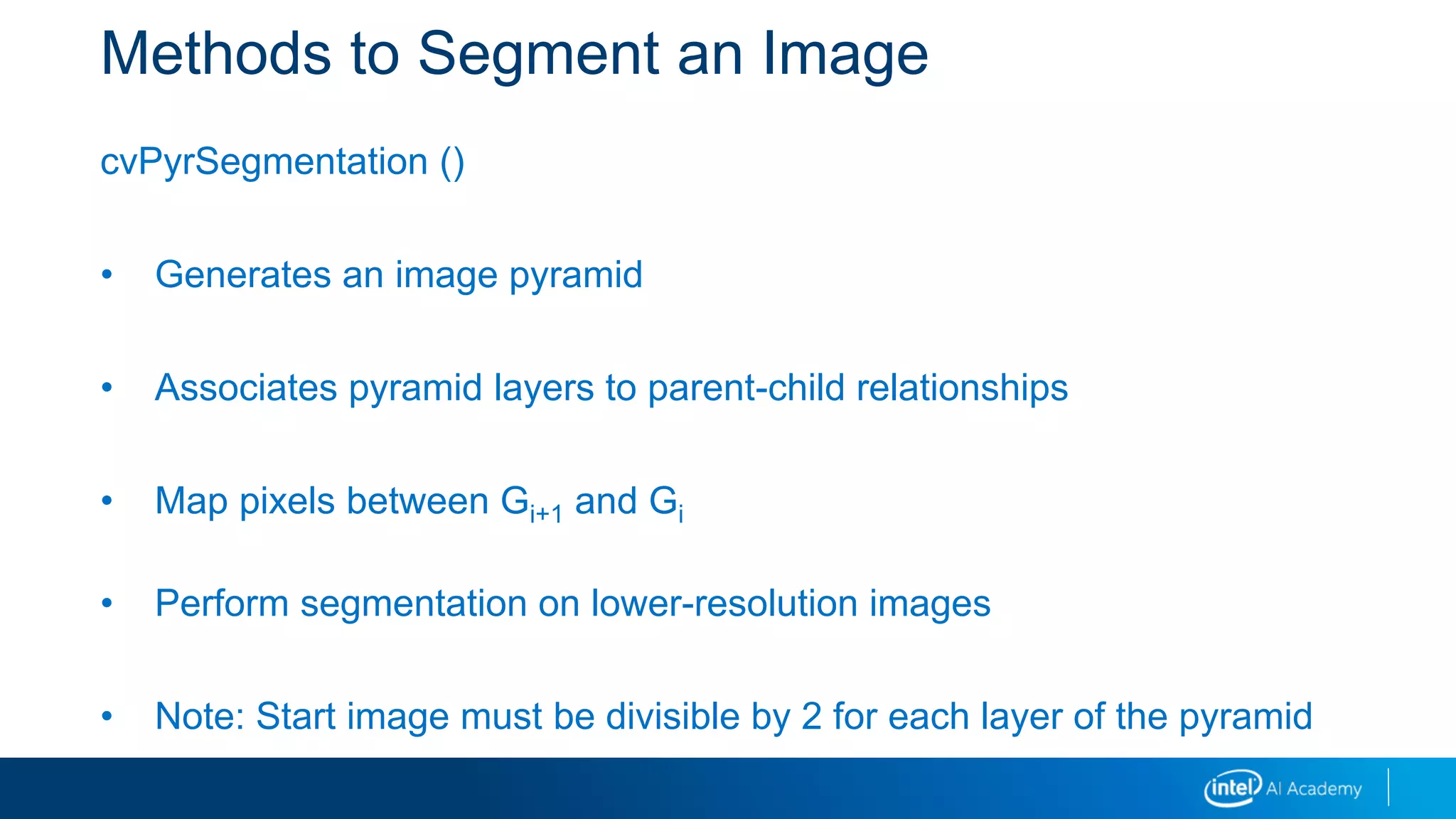 Methods to Segment an Image

cvPyrSegmentation ()

• Generates an image pyramid

• Associates pyramid layers to parent-child relationships

• Map pixels between $G_{i+1}$ and $G_i$

• Perform segmentation on lower-resolution images

• Note: Start image must be divisible by 2 for each layer of the pyramid

intel AI Academy